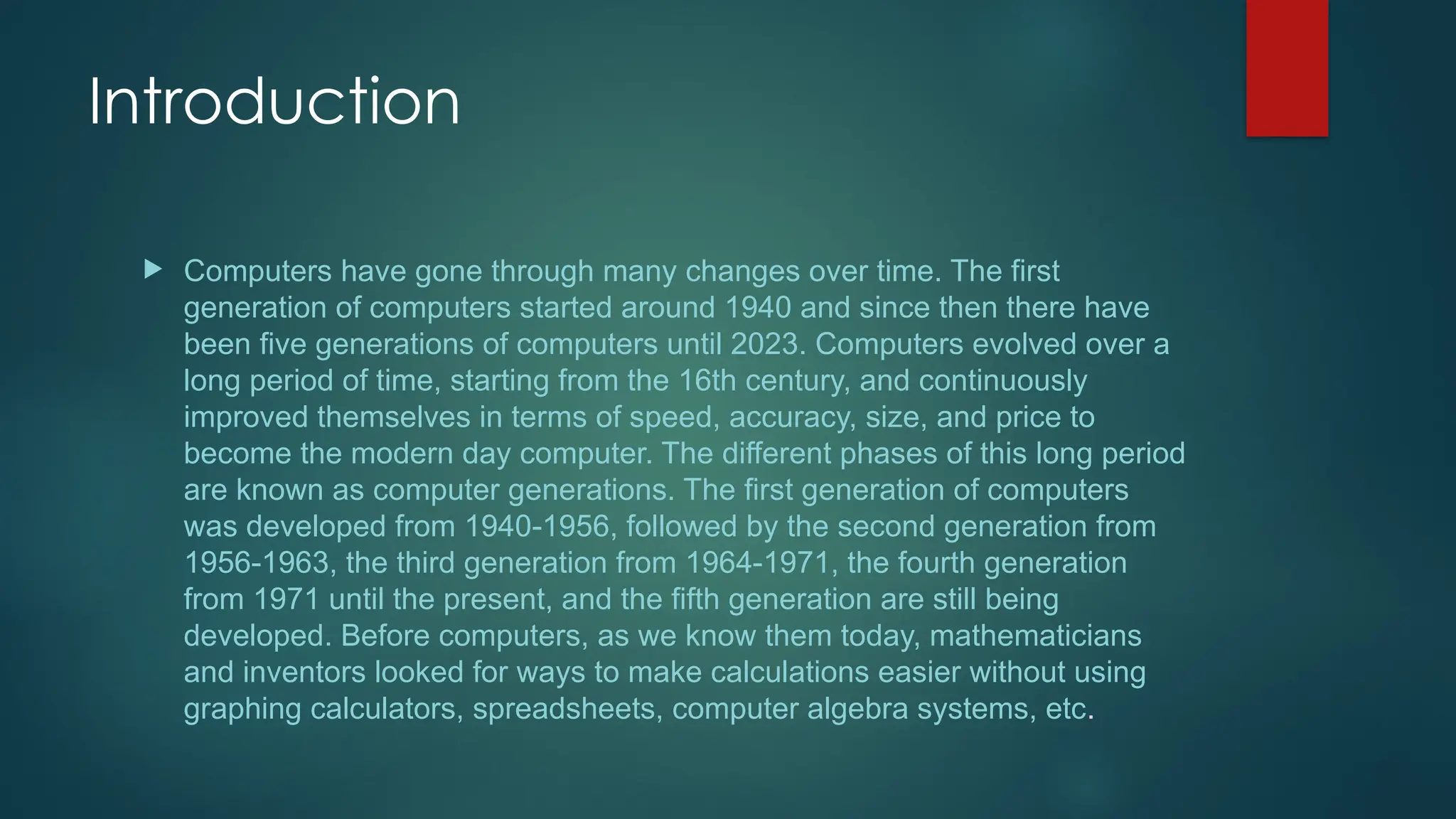 Introduction

Computers have gone through many changes over time. The first generation of computers started around 1940 and since then there have been five generations of computers until 2023. Computers evolved over a long period of time, starting from the 16th century, and continuously improved themselves in terms of speed, accuracy, size, and price to become the modern day computer. The different phases of this long period are known as computer generations. The first generation of computers was developed from 1940-1956, followed by the second generation from 1956-1963, the third generation from 1964-1971, the fourth generation from 1971 until the present, and the fifth generation are still being developed. Before computers, as we know them today, mathematicians and inventors looked for ways to make calculations easier without using graphing calculators, spreadsheets, computer algebra systems, etc.